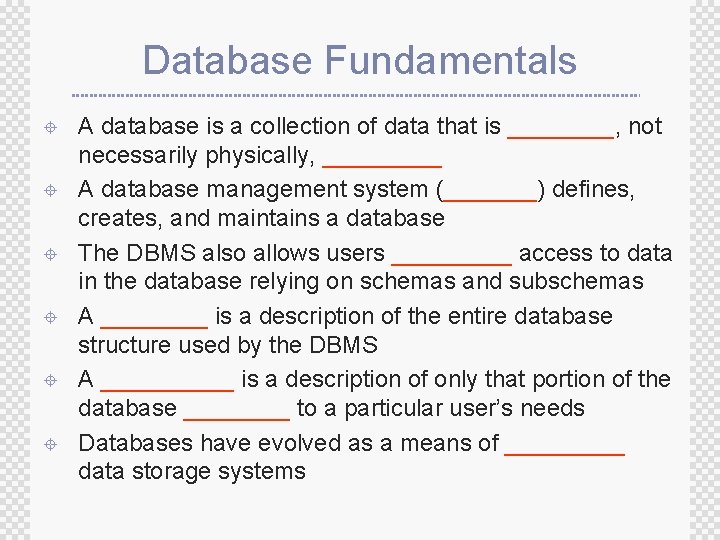 Database Fundamentals

A database is a collection of data that is ________, not necessarily physically, _________

A database management system (_______) defines, creates, and maintains a database

The DBMS also allows users _________ access to data in the database relying on schemas and subschemas

A ________ is a description of the entire database structure used by the DBMS

A __________ is a description of only that portion of the database ________ to a particular user's needs

Databases have evolved as a means of _________ data storage systems